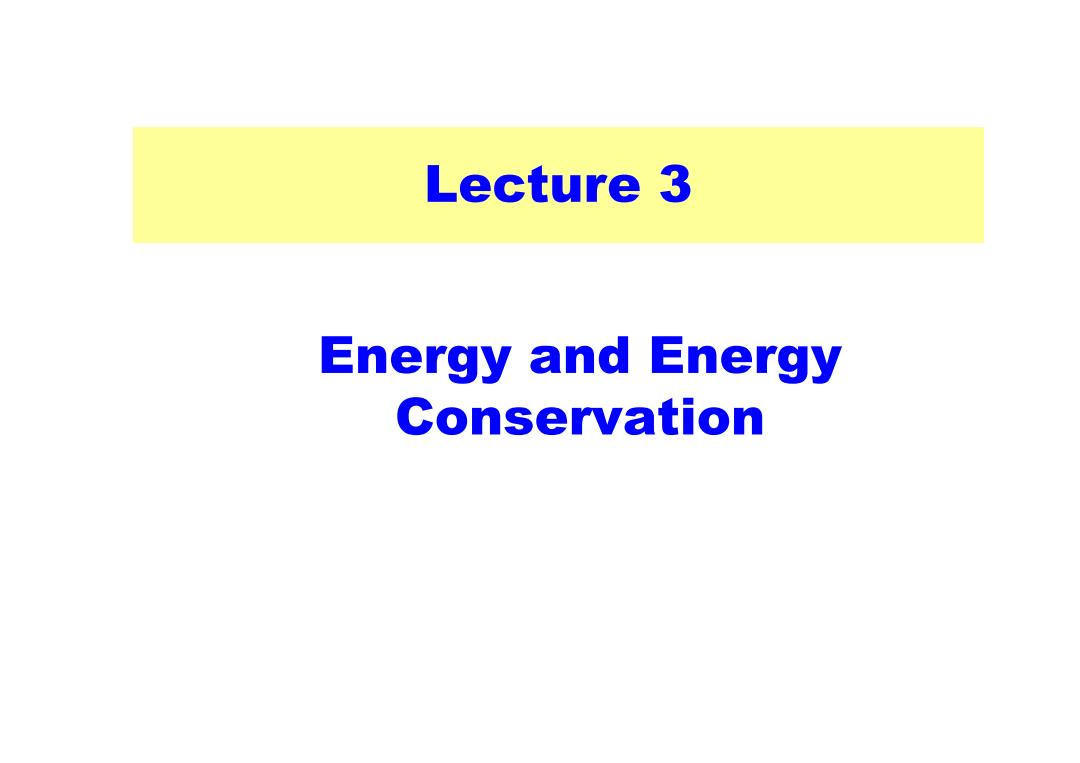 Lecture 3

Energy and Energy Conservation